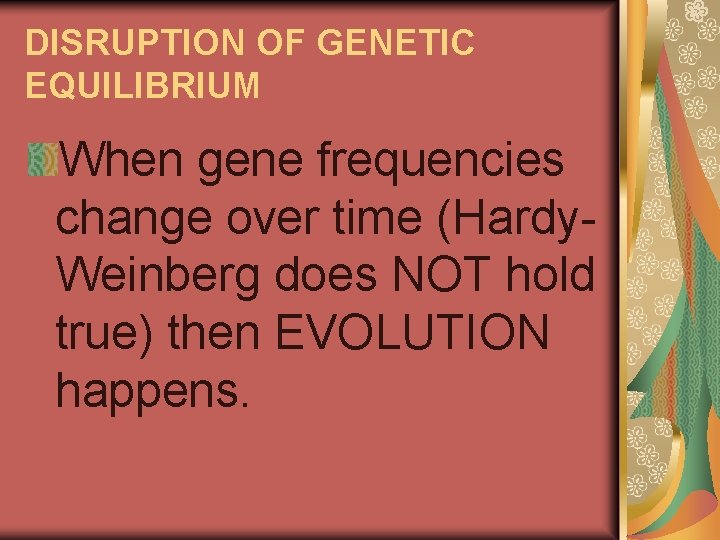 DISRUPTION OF GENETIC EQUILIBRIUM

When gene frequencies change over time (Hardy-Weinberg does NOT hold true) then EVOLUTION happens.